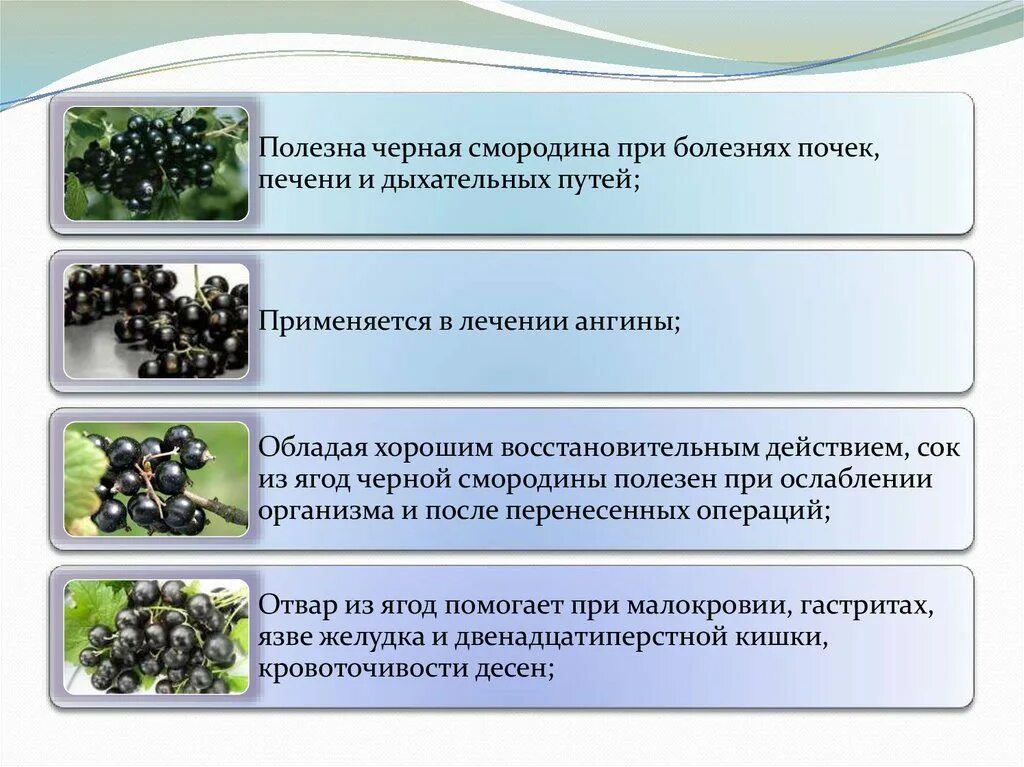 Полезна черная смородина при болезнях почек, печени и дыхательных путей;

Применяется в лечении ангины;

Обладая хорошим восстановительным действием, сок из ягод черной смородины полезен при ослаблении организма и после перенесенных операций;

Отвар из ягод помогает при малокровии, гастритах, язве желудка и двенадцатиперстной кишки, кровоточивости десен;